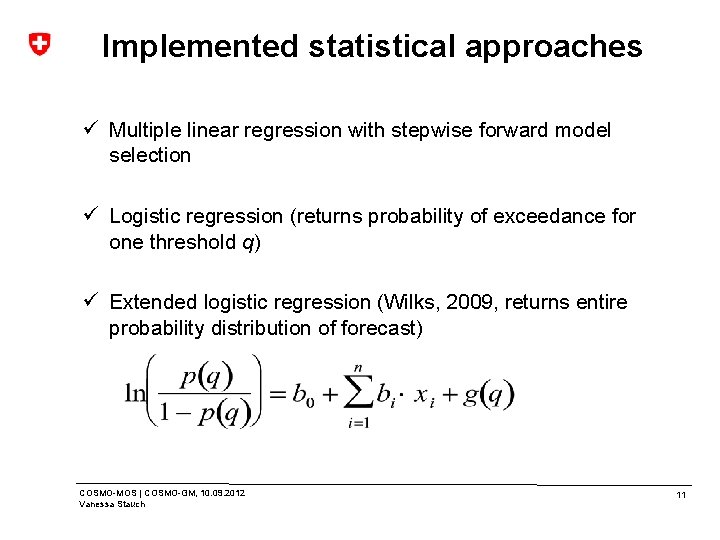 Implemented statistical approaches

✓ Multiple linear regression with stepwise forward model selection

✓ Logistic regression (returns probability of exceedance for one threshold $q$)

✓ Extended logistic regression (Wilks, 2009, returns entire probability distribution of forecast)

$\ln\left(\frac{p(q)}{1-p(q)}\right) = b_0 + \sum_{i=1}^{n} b_i \cdot x_i + g(q)$

COSMO-MOS | COSMO-GM, 10.09.2012
Vanessa Stauch

11